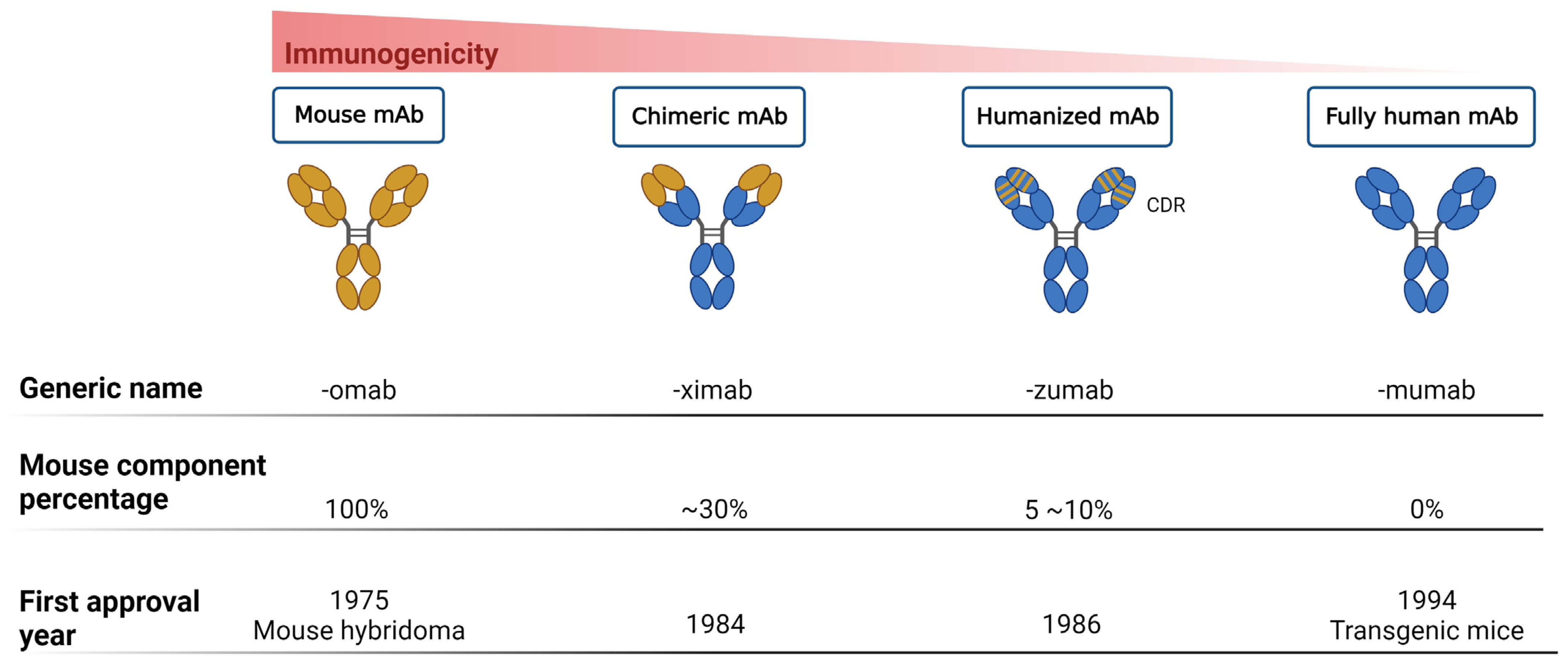 Immunogenicity

| | Mouse mAb | Chimeric mAb | Humanized mAb | Fully human mAb |
|---|---|---|---|---|
| | | | CDR | |
| Generic name | -omab | -ximab | -zumab | -mumab |
| Mouse component percentage | 100% | ~30% | 5 ~10% | 0% |
| First approval year | 1975 Mouse hybridoma | 1984 | 1986 | 1994 Transgenic mice |